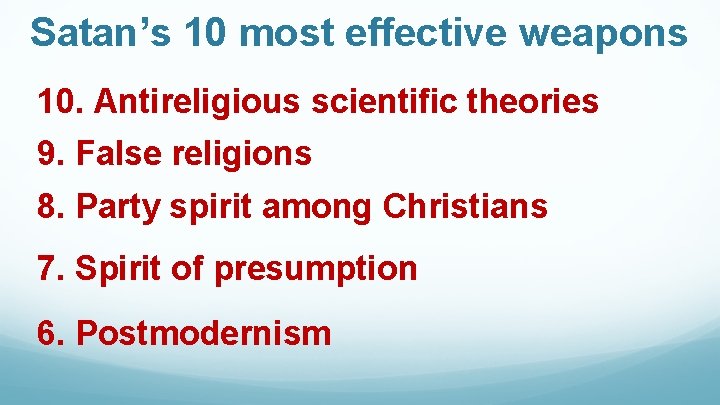 Satan’s 10 most effective weapons

10. Antireligious scientific theories

9. False religions

8. Party spirit among Christians

7. Spirit of presumption

6. Postmodernism